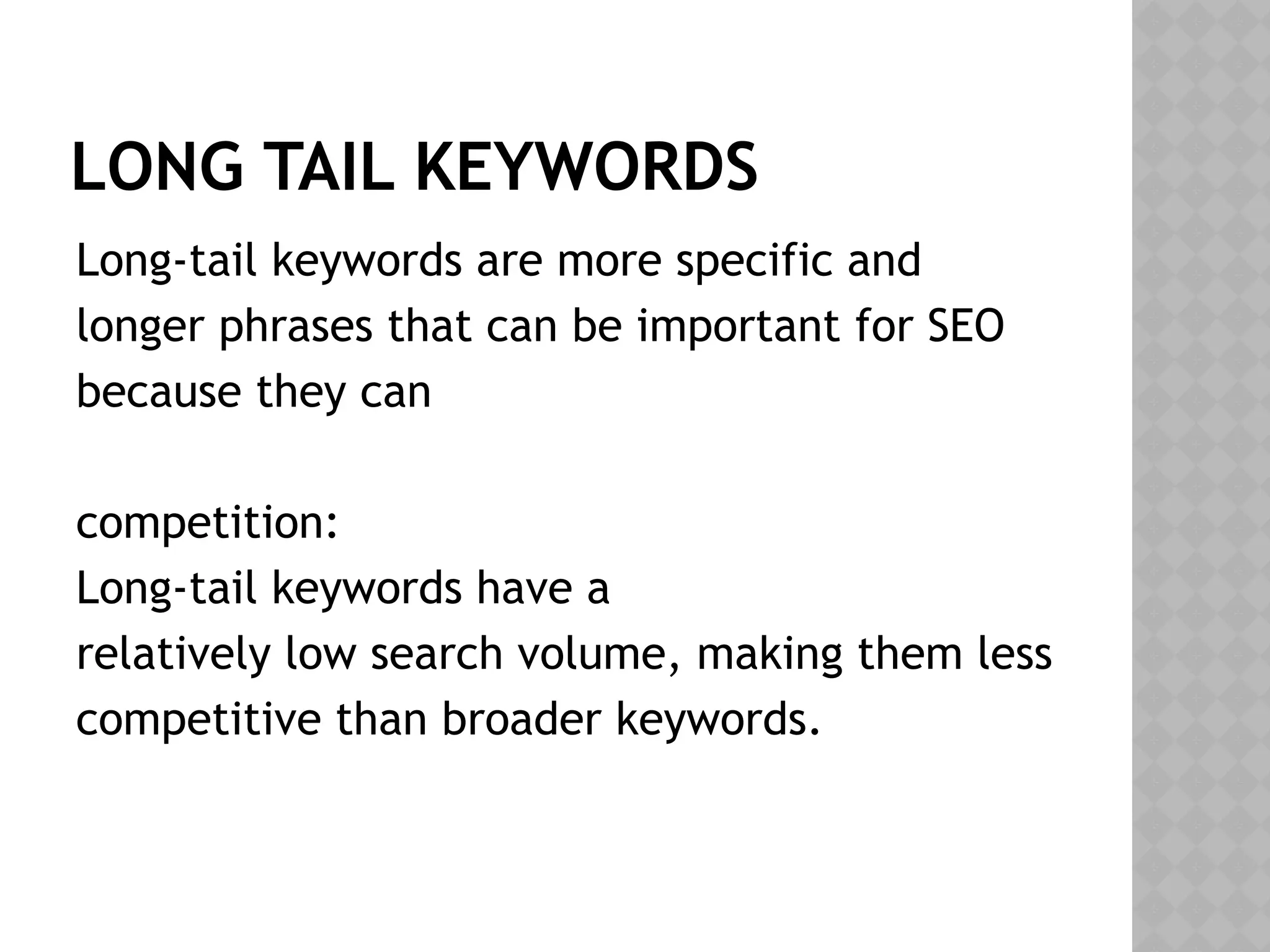 LONG TAIL KEYWORDS

Long-tail keywords are more specific and longer phrases that can be important for SEO because they can

competition:
Long-tail keywords have a
relatively low search volume, making them less competitive than broader keywords.